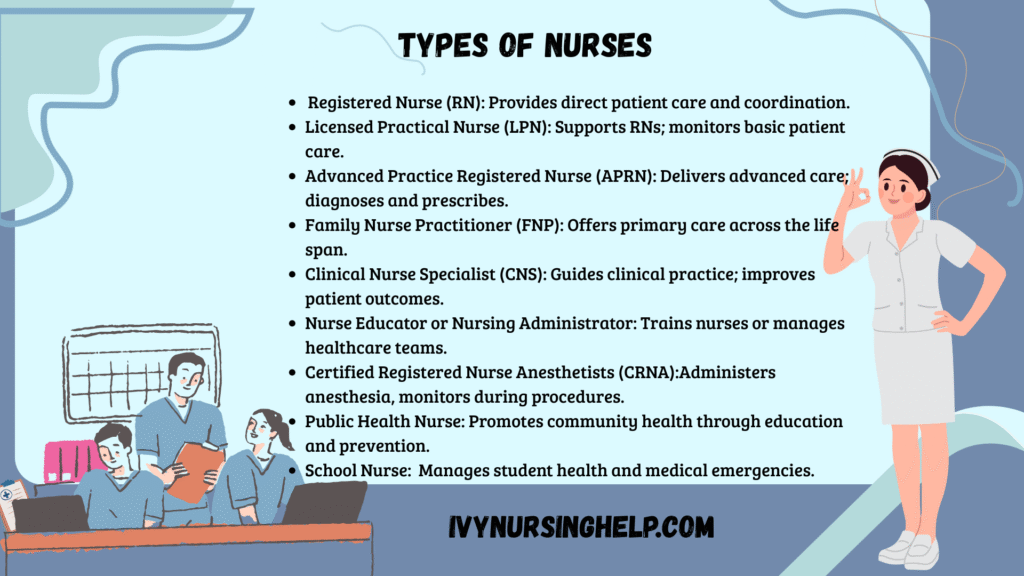 TYPES OF NURSES

- Registered Nurse (RN): Provides direct patient care and coordination.
- Licensed Practical Nurse (LPN): Supports RNs; monitors basic patient care.
- Advanced Practice Registered Nurse (APRN): Delivers advanced care; diagnoses and prescribes.
- Family Nurse Practitioner (FNP): Offers primary care across the life span.
- Clinical Nurse Specialist (CNS): Guides clinical practice; improves patient outcomes.
- Nurse Educator or Nursing Administrator: Trains nurses or manages healthcare teams.
- Certified Registered Nurse Anesthetists (CRNA):Administers anesthesia, monitors during procedures.
- Public Health Nurse: Promotes community health through education and prevention.
- School Nurse: Manages student health and medical emergencies.

IVYNURSINGHELP.COM